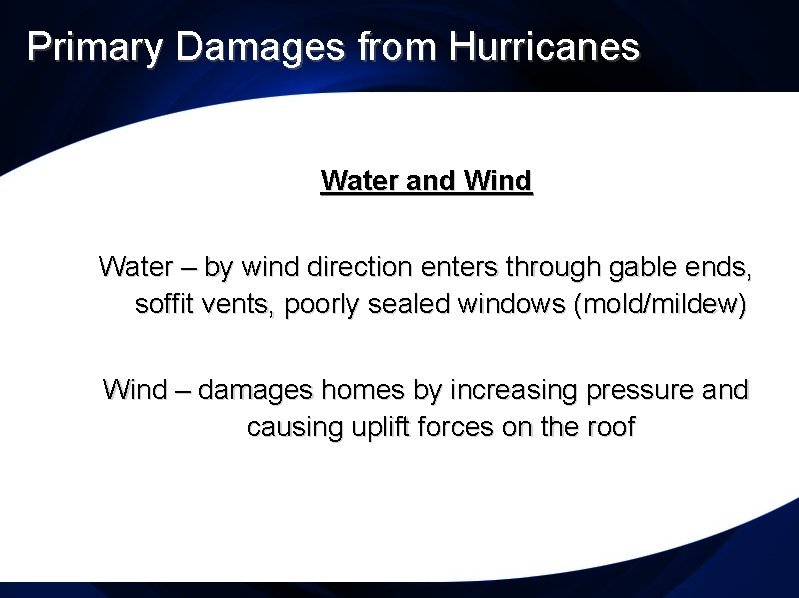 Primary Damages from Hurricanes

Water and Wind

Water – by wind direction enters through gable ends, soffit vents, poorly sealed windows (mold/mildew)

Wind – damages homes by increasing pressure and causing uplift forces on the roof